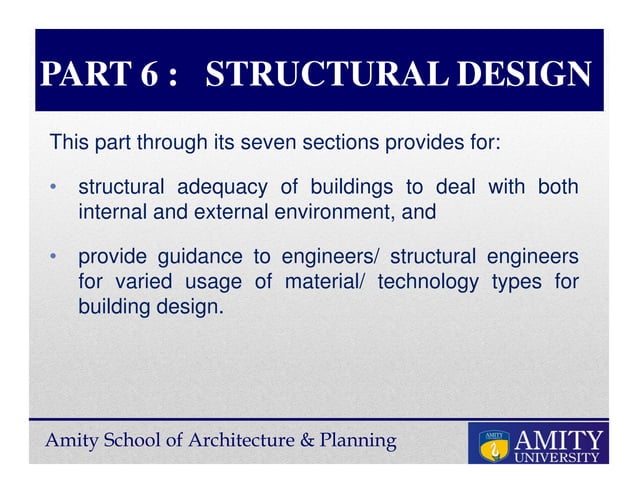 PART 6 : STRUCTURAL DESIGN

This part through its seven sections provides for:

• structural adequacy of buildings to deal with both internal and external environment, and

• provide guidance to engineers/ structural engineers for varied usage of material/ technology types for building design.

Amity School of Architecture & Planning

AMITY

AMITY UNIVERSITY